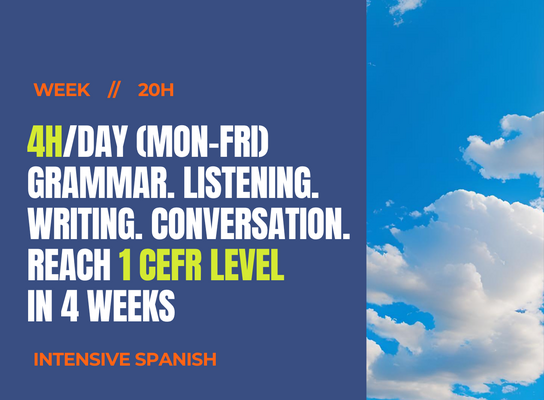 WEEK // 20H

4H/DAY (MON-FRI)
GRAMMAR. LISTENING.
WRITING. CONVERSATION.
REACH 1 CEFR LEVEL
IN 4 WEEKS

INTENSIVE SPANISH